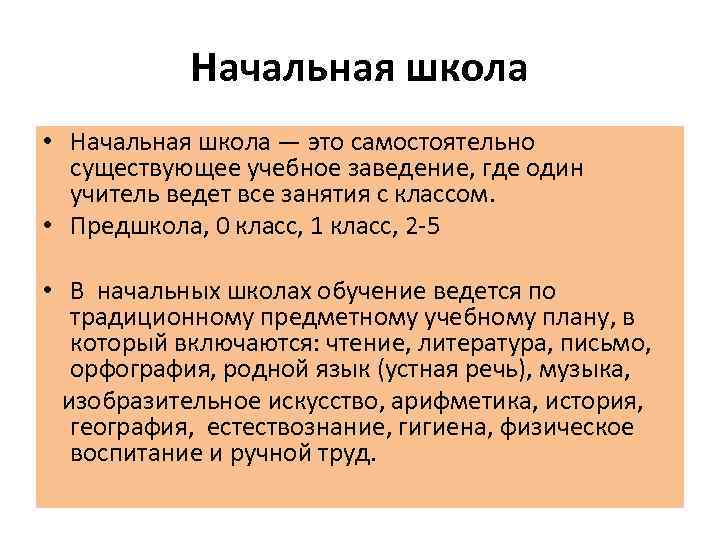 Начальная школа

• Начальная школа — это самостоятельно существующее учебное заведение, где один учитель ведет все занятия с классом.
• Предшкола, 0 класс, 1 класс, 2-5

• В начальных школах обучение ведется по традиционному предметному учебному плану, в который включаются: чтение, литература, письмо, орфография, родной язык (устная речь), музыка, изобразительное искусство, арифметика, история, география, естествознание, гигиена, физическое воспитание и ручной труд.